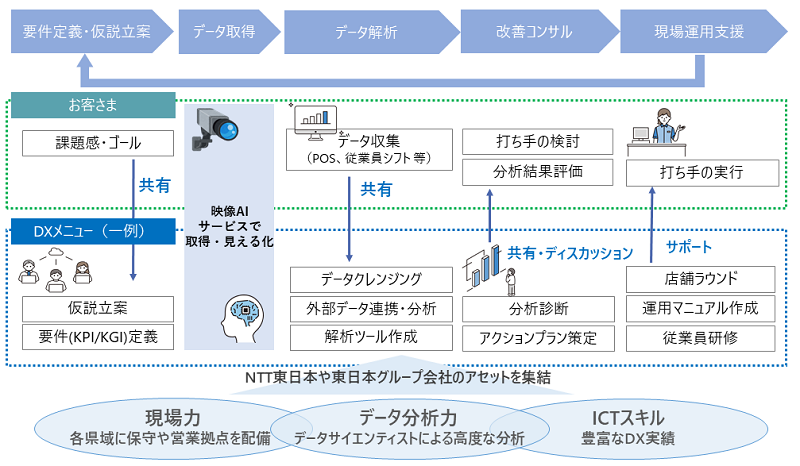 要件定義・仮説立案

データ取得

データ解析

改善コンサル

現場運用支援

お客さま

課題感・ゴール

共有

映像AI
サービスで
取得・見える化

データ収集
（POS、従業員シフト 等）

共有

打ち手の検討

分析結果評価

打ち手の実行

DXメニュー（一例）

仮説立案

要件(KPI/KGI)定義

データクレンジング

外部データ連携・分析

解析ツール作成

共有・ディスカッション

分析診断

アクションプラン策定

サポート

店舗ラウンド

運用マニュアル作成

従業員研修

NTT東日本や東日本グループ会社のアセットを集結

現場力
各県域に保守や営業拠点を配備

データ分析力
データサイエンティストによる高度な分析

ICTスキル
豊富なDX実績